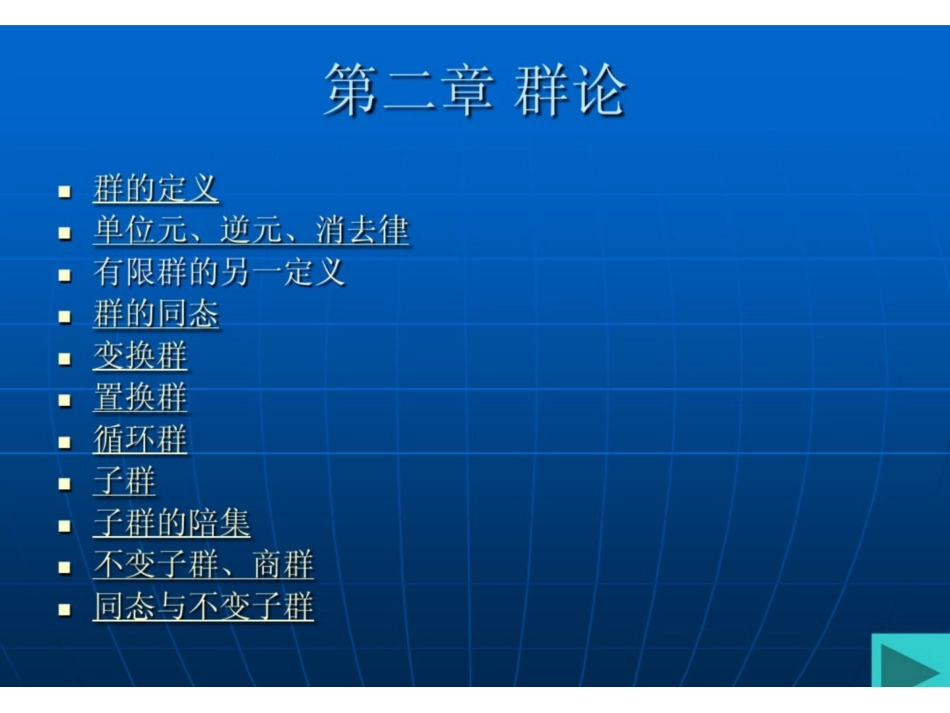 第二章 群论

- 群的定义
- 单位元、逆元、消去律
- 有限群的另一定义
- 群的同态
- 变换群
- 置换群
- 循环群
- 子群
- 子群的陪集
- 不变子群、商群
- 同态与不变子群